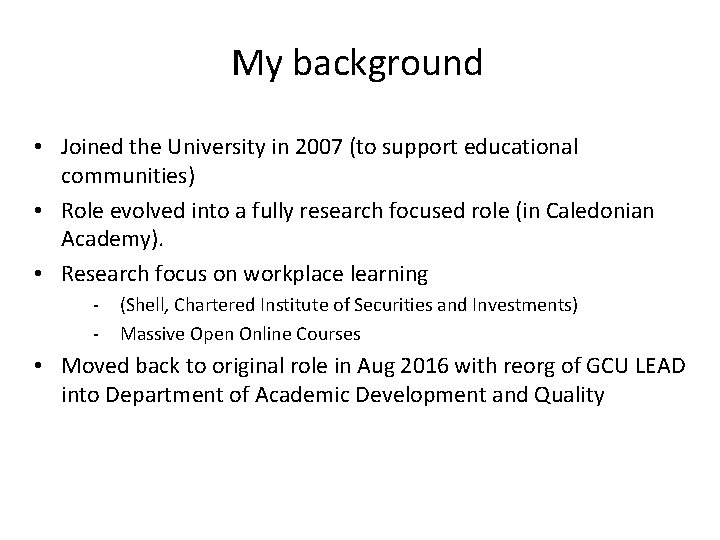 My background

• Joined the University in 2007 (to support educational communities)
• Role evolved into a fully research focused role (in Caledonian Academy).
• Research focus on workplace learning
  - (Shell, Chartered Institute of Securities and Investments)
  - Massive Open Online Courses
• Moved back to original role in Aug 2016 with reorg of GCU LEAD into Department of Academic Development and Quality